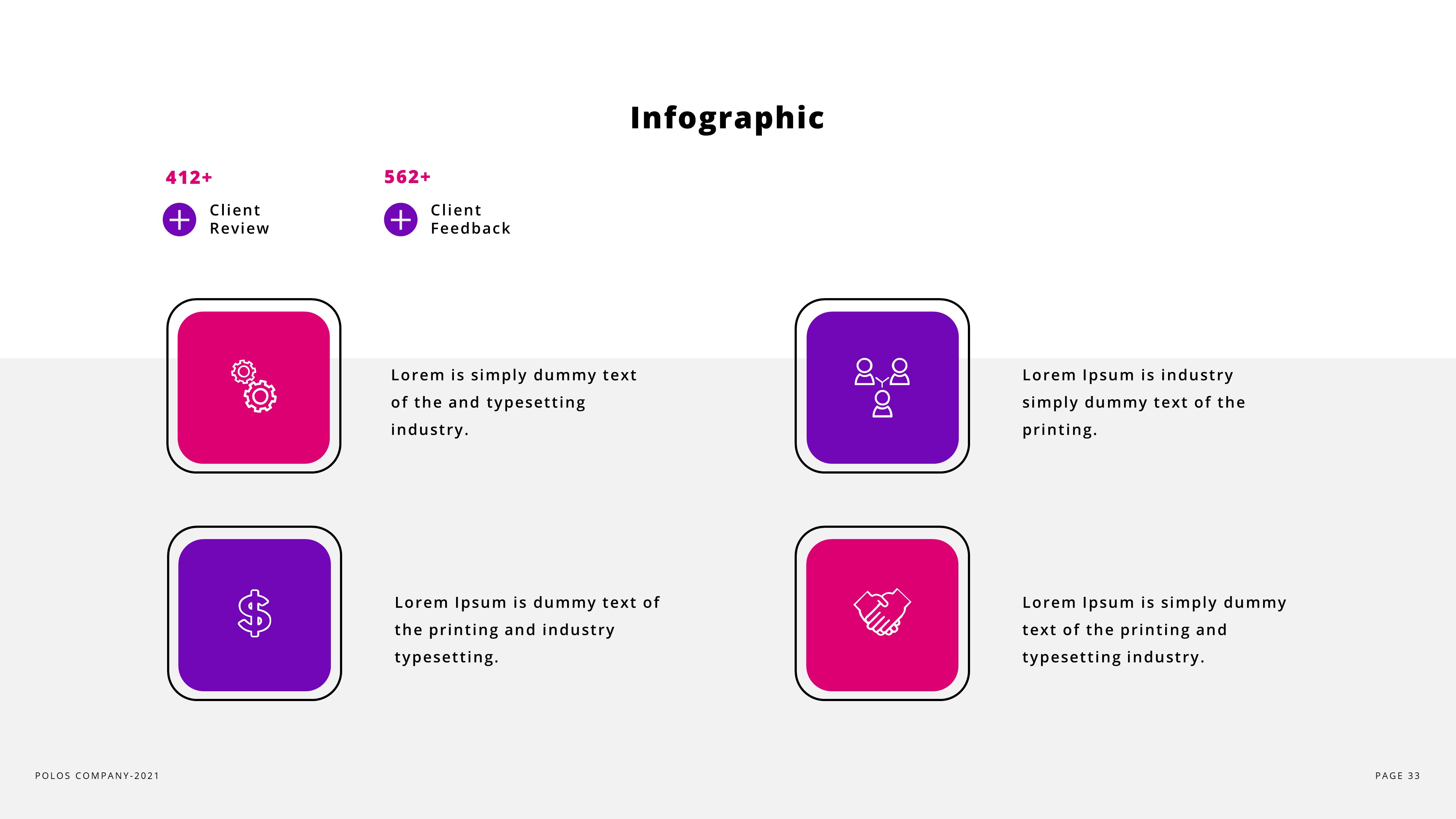 Infographic

412+

Client Review

562+

Client Feedback

Lorem is simply dummy text of the and typesetting industry.

Lorem Ipsum is industry simply dummy text of the printing.

Lorem Ipsum is dummy text of the printing and industry typesetting.

Lorem Ipsum is simply dummy text of the printing and typesetting industry.

POLOS COMPANY-2021

PAGE 33